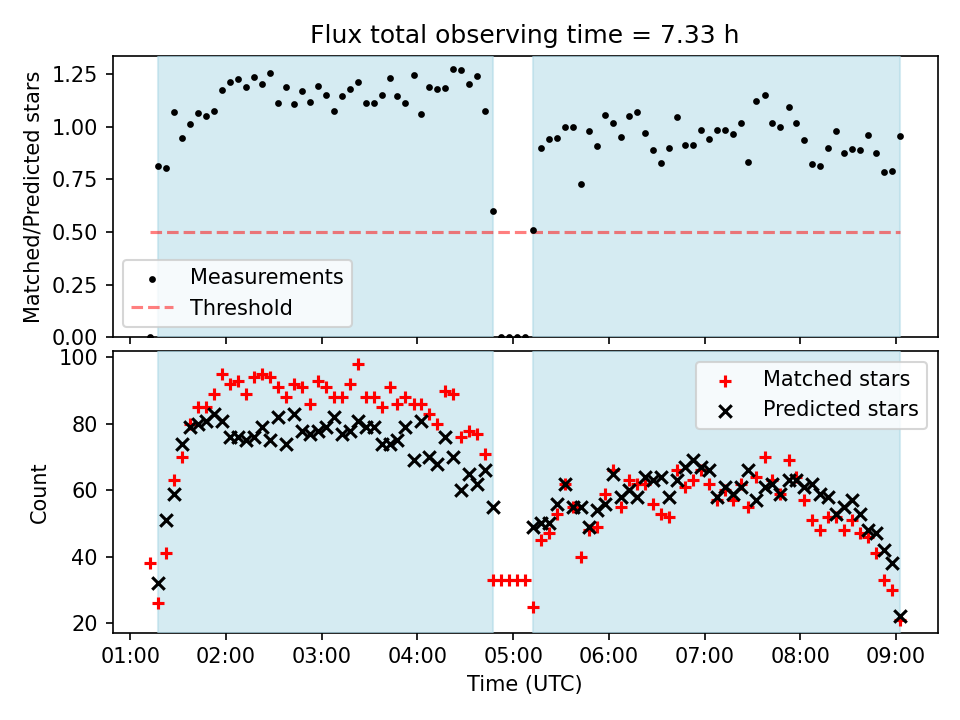 Flux total observing time = 7.33 h

Matched/Predicted stars

1.25
1.00
0.75
0.50
0.25
0.00

Measurements
Threshold

Count

100
80
60
40
20

Matched stars
Predicted stars

01:00 02:00 03:00 04:00 05:00 06:00 07:00 08:00 09:00

Time (UTC)